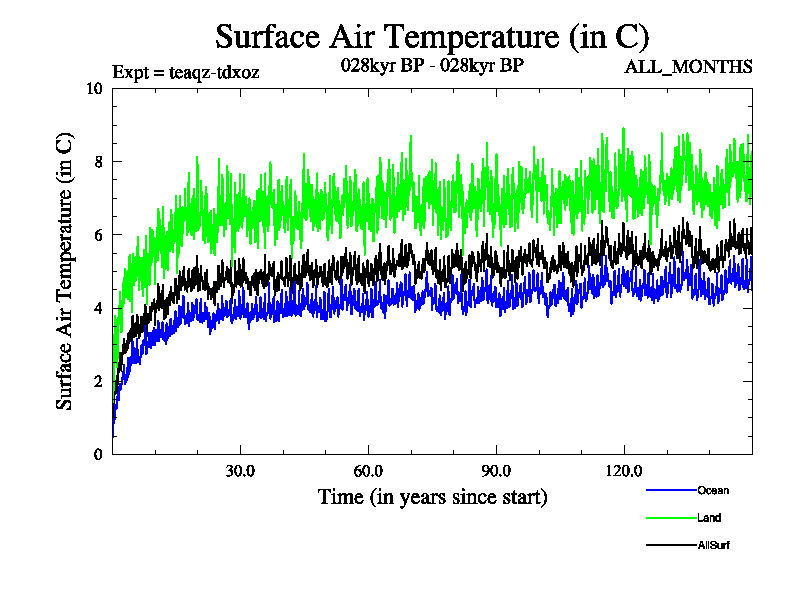 Surface Air Temperature (in C)

Expt = teaqz-tdxoz

028kyr BP - 028kyr BP

ALL_MONTHS

Surface Air Temperature (in C)

10
8
6
4
2
0

30.0
60.0
90.0
120.0

Time (in years since start)

Ocean
Land
AllSurf